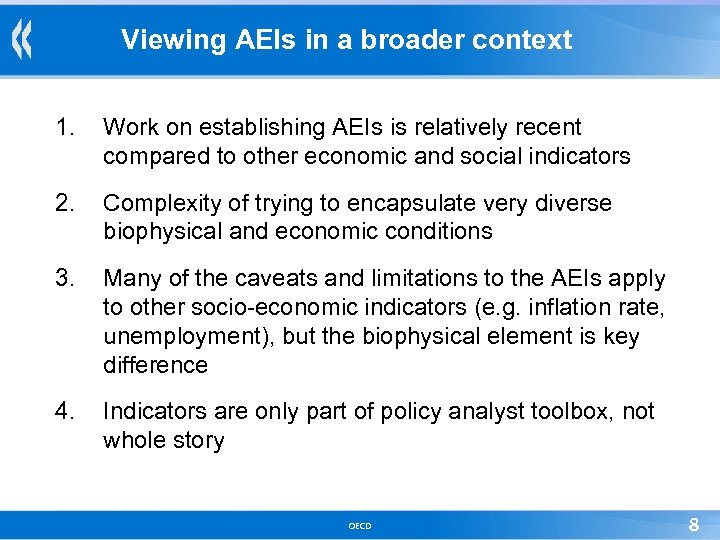 Viewing AEIs in a broader context

1. Work on establishing AEIs is relatively recent compared to other economic and social indicators

2. Complexity of trying to encapsulate very diverse biophysical and economic conditions

3. Many of the caveats and limitations to the AEIs apply to other socio-economic indicators (e.g. inflation rate, unemployment), but the biophysical element is key difference

4. Indicators are only part of policy analyst toolbox, not whole story

OECD

8